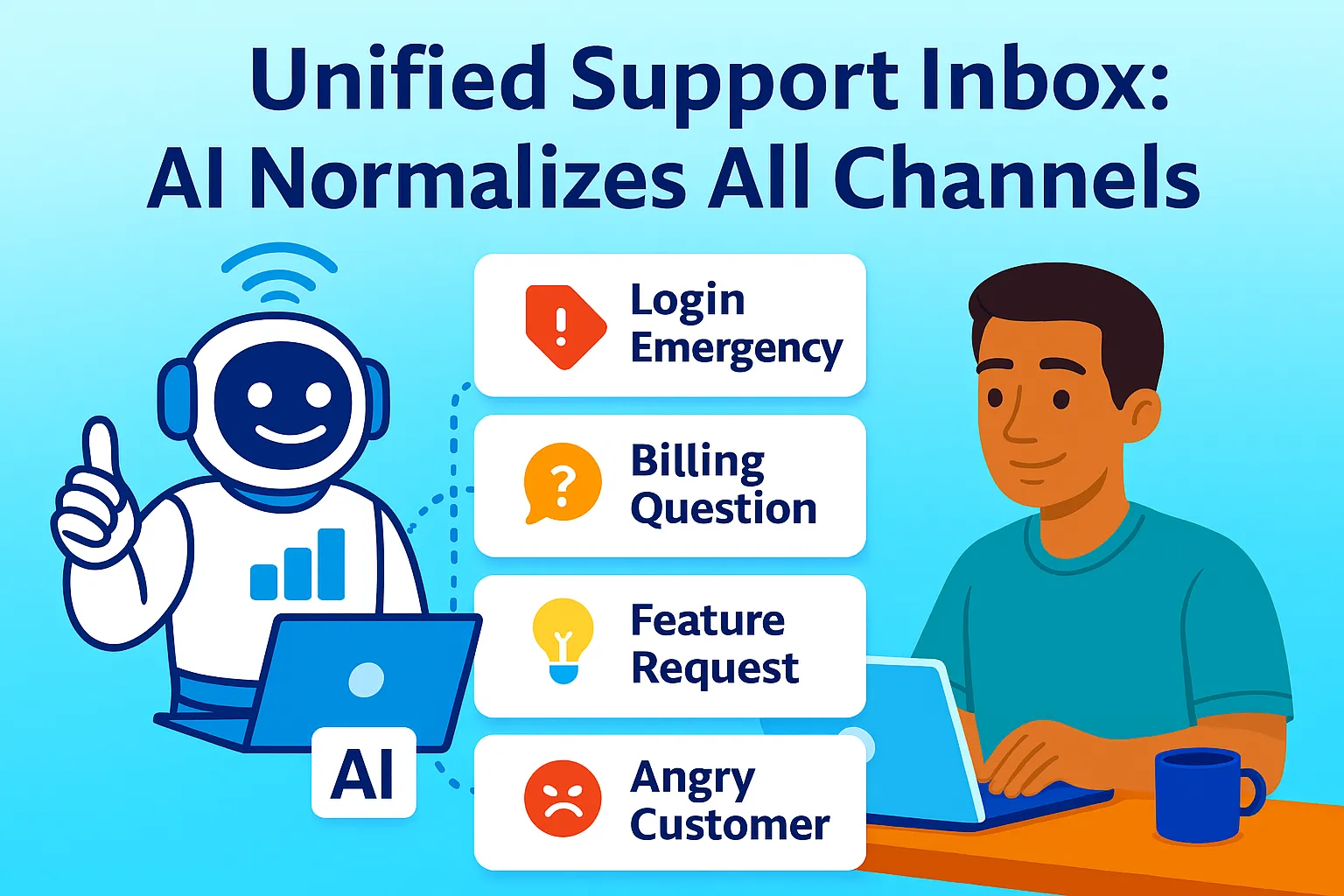 Unified Support Inbox:
AI Normalizes All Channels

Login Emergency

Billing Question

Feature Request

Angry Customer

AI